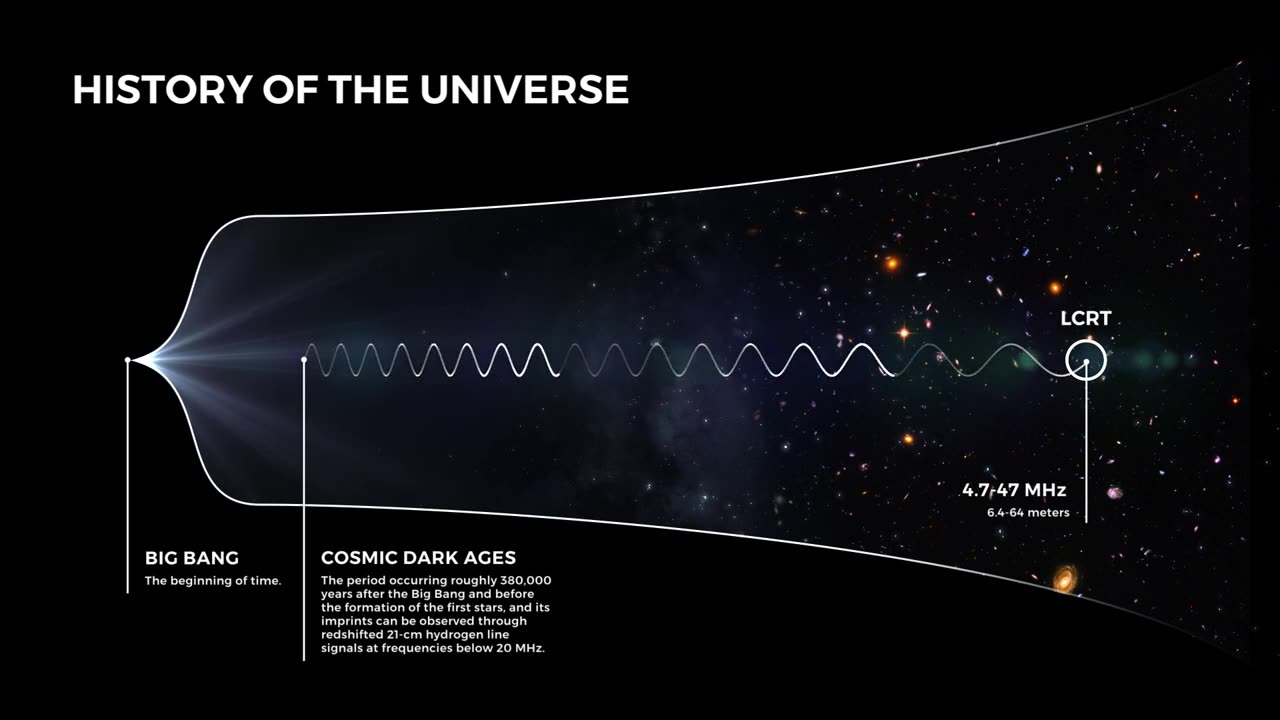 HISTORY OF THE UNIVERSE

LCRT

4.7-47 MHz
6.4-64 meters

BIG BANG
The beginning of time.

COSMIC DARK AGES
The period occurring roughly 380,000 years after the Big Bang and before the formation of the first stars, and its imprints can be observed through redshifted 21-cm hydrogen line signals at frequencies below 20 MHz.